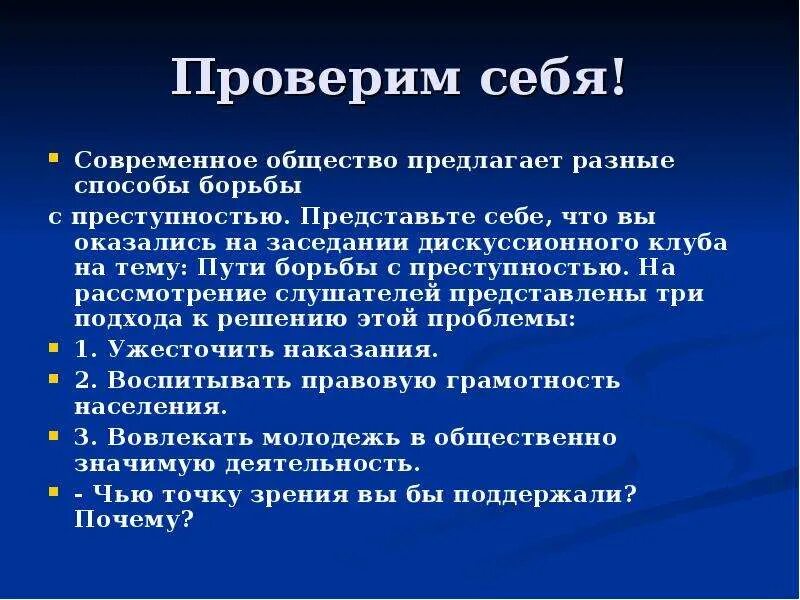 Проверим себя!

Современное общество предлагает разные способы борьбы

с преступностью. Представьте себе, что вы оказались на заседании дискуссионного клуба на тему: Пути борьбы с преступностью. На рассмотрение слушателей представлены три подхода к решению этой проблемы:

1. Ужесточить наказания.

2. Воспитывать правовую грамотность населения.

3. Вовлекать молодежь в общественно значимую деятельность.

- Чью точку зрения вы бы поддержали? Почему?